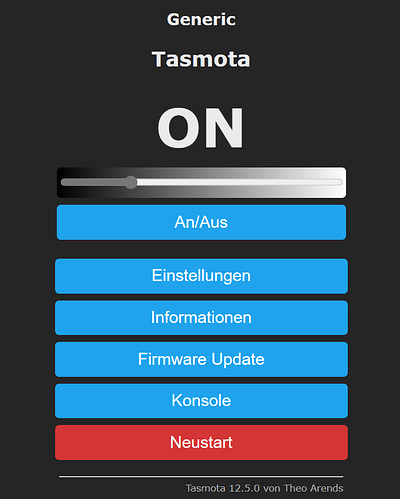 Generic

Tasmota

ON

An/Aus

Einstellungen

Informationen

Firmware Update

Konsole

Neustart

Tasmota 12.5.0 von Theo Arends